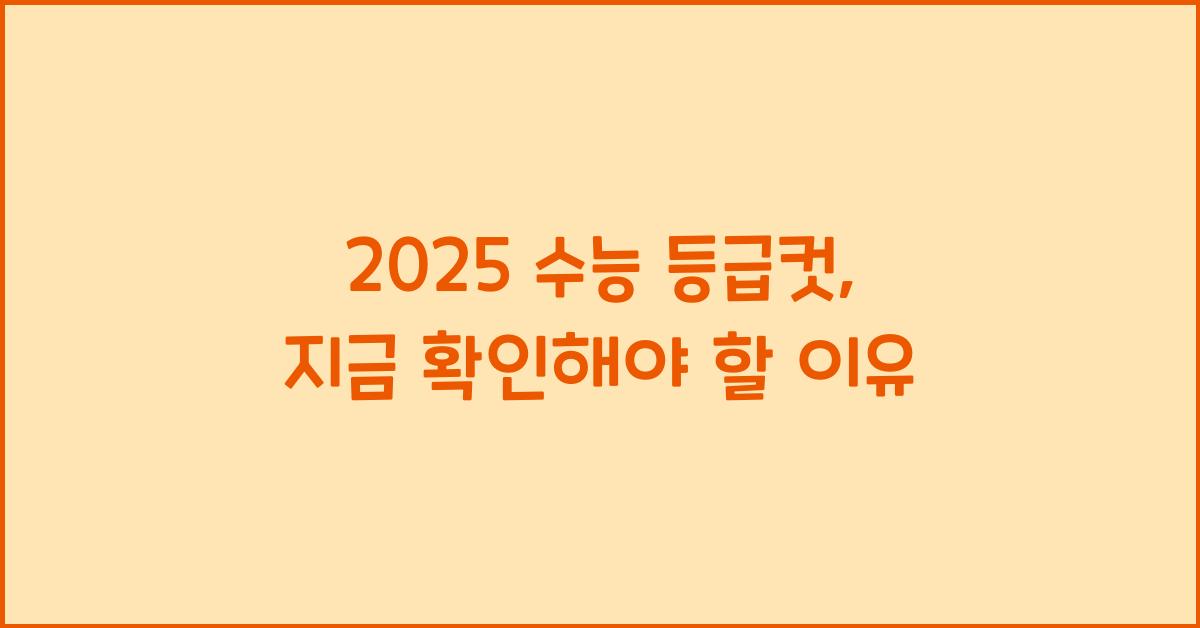 2025 수능 등급컷,
지금 확인해야 할 이유